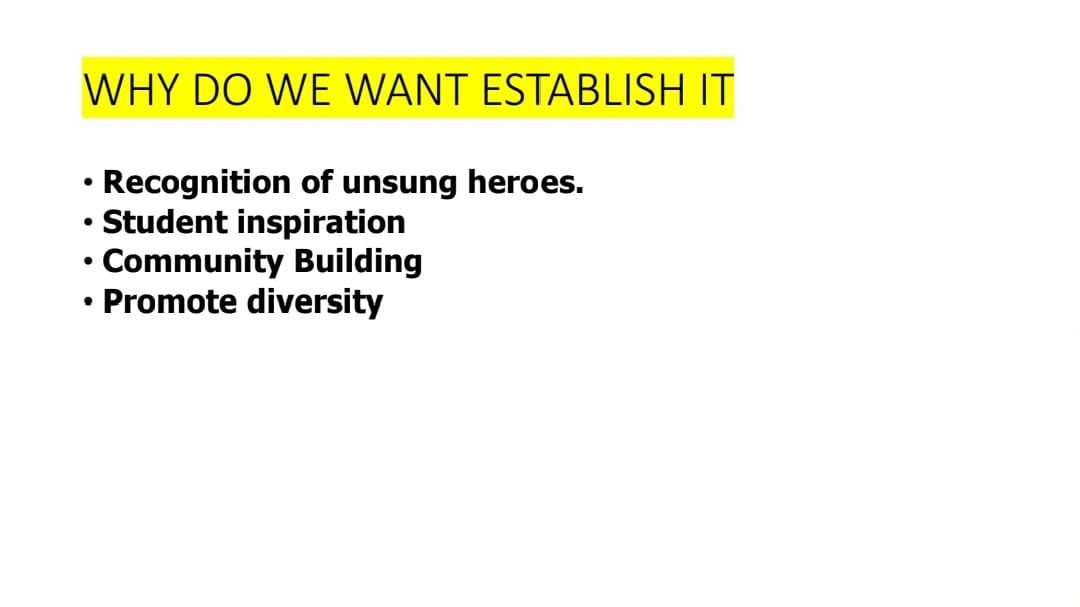 WHY DO WE WANT ESTABLISH IT

• Recognition of unsung heroes.
• Student inspiration
• Community Building
• Promote diversity